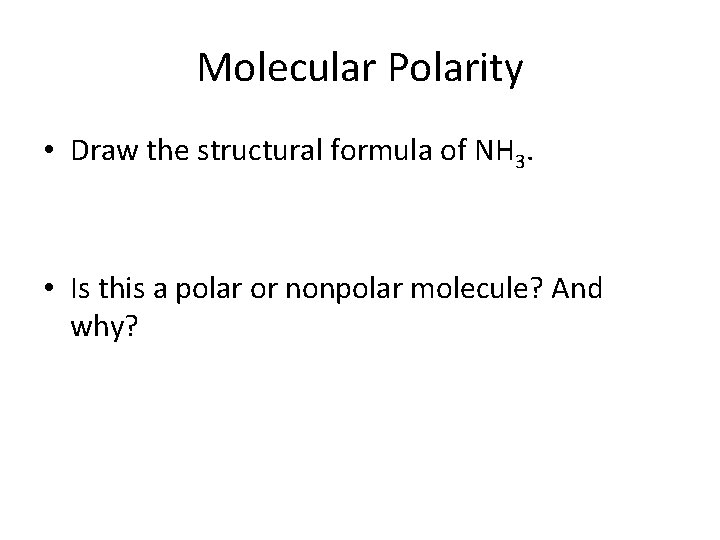 Molecular Polarity

• Draw the structural formula of $NH_3$.

• Is this a polar or nonpolar molecule? And why?